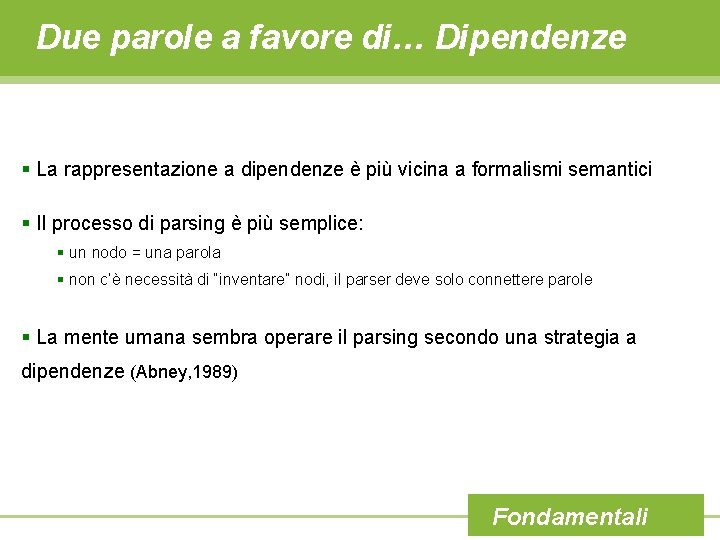 Due parole a favore di… Dipendenze

▪ La rappresentazione a dipendenze è più vicina a formalismi semantici

▪ Il processo di parsing è più semplice:

▪ un nodo = una parola

▪ non c'è necessità di "inventare" nodi, il parser deve solo connettere parole

▪ La mente umana sembra operare il parsing secondo una strategia a dipendenze (Abney,1989)

Fondamentali